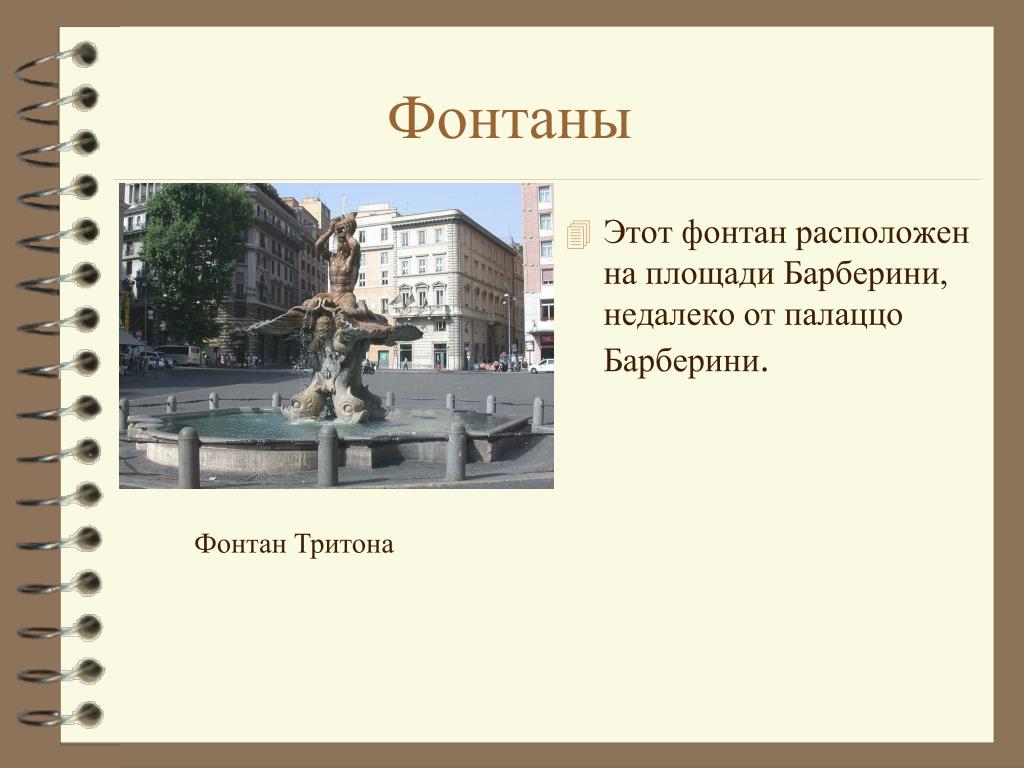 Фонтаны

Этот фонтан расположен на площади Барберини, недалеко от палаццо Барберини.

Фонтан Тритона